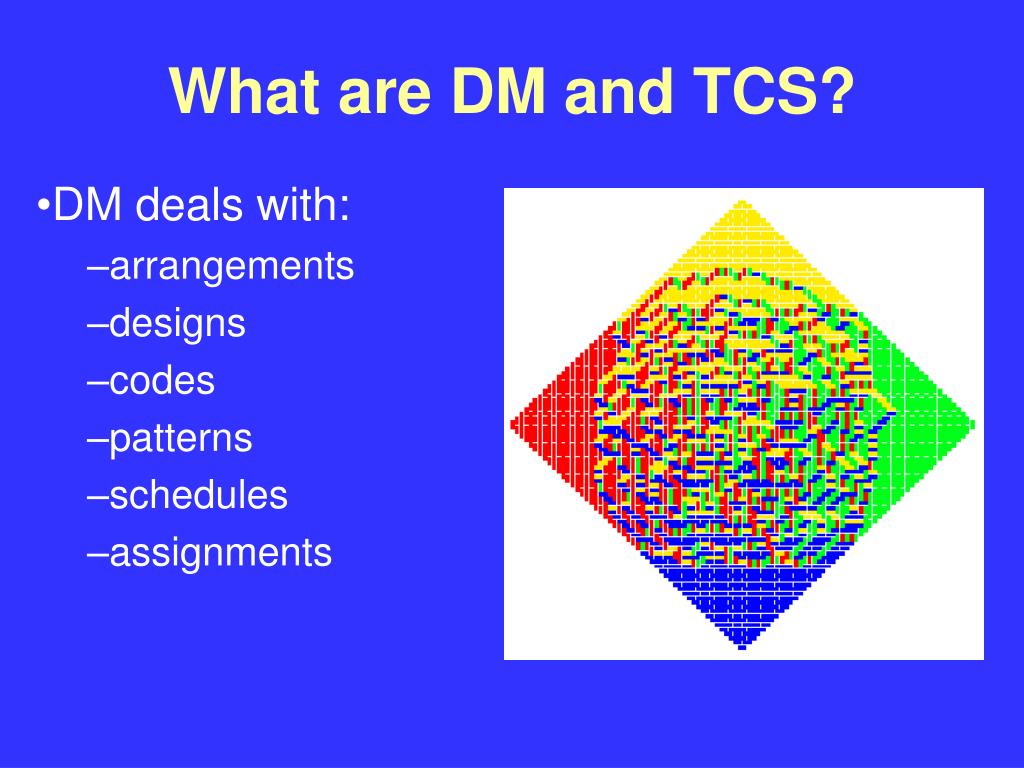 What are DM and TCS?

•DM deals with:
–arrangements
–designs
–codes
–patterns
–schedules
–assignments